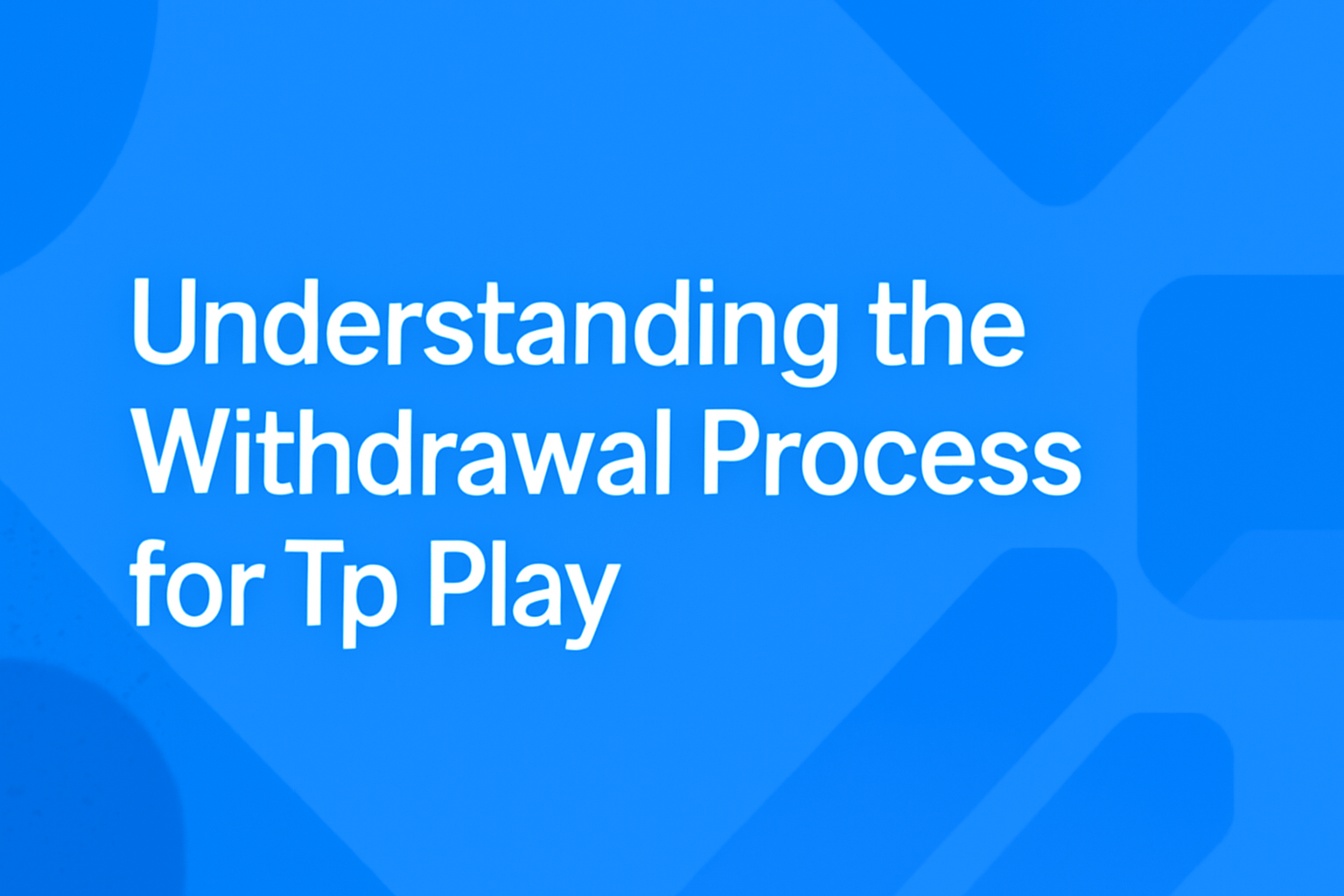 Understanding the Withdrawal Process for Tp Play